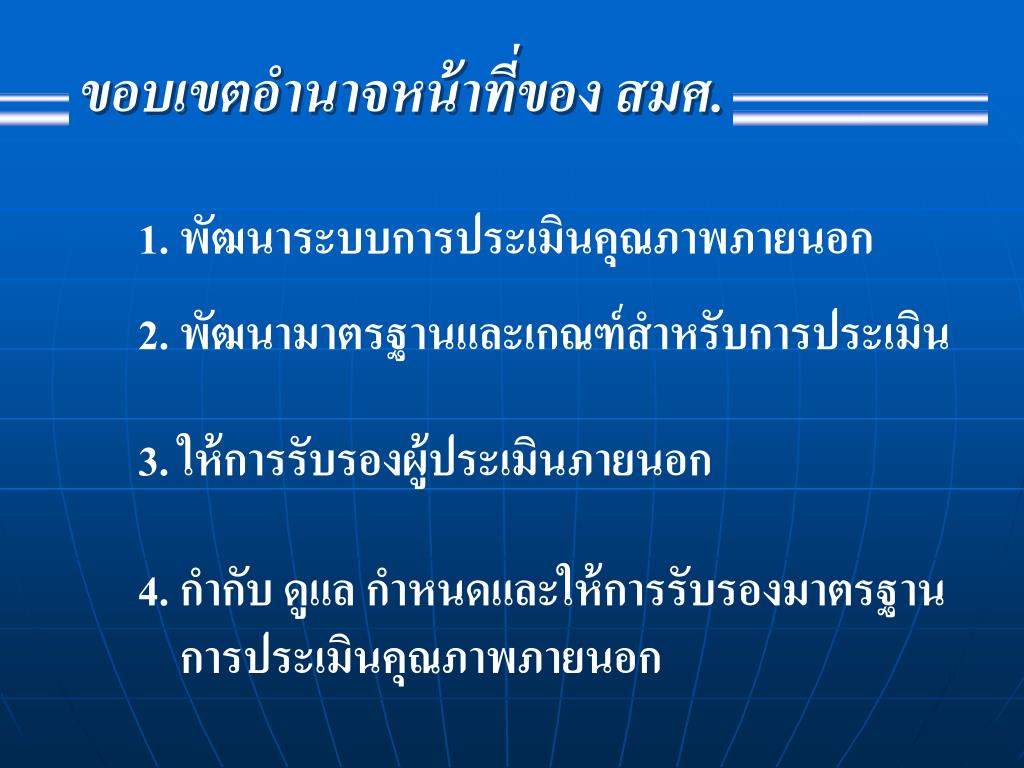 ขอบเขตอำนาจหน้าที่ของ สมศ.

1. พัฒนาระบบการประเมินคุณภาพภายนอก

2. พัฒนามาตรฐานและเกณฑ์สำหรับการประเมิน

3. ให้การรับรองผู้ประเมินภายนอก

4. กำกับ ดูแล กำหนดและให้การรับรองมาตรฐานการประเมินคุณภาพภายนอก